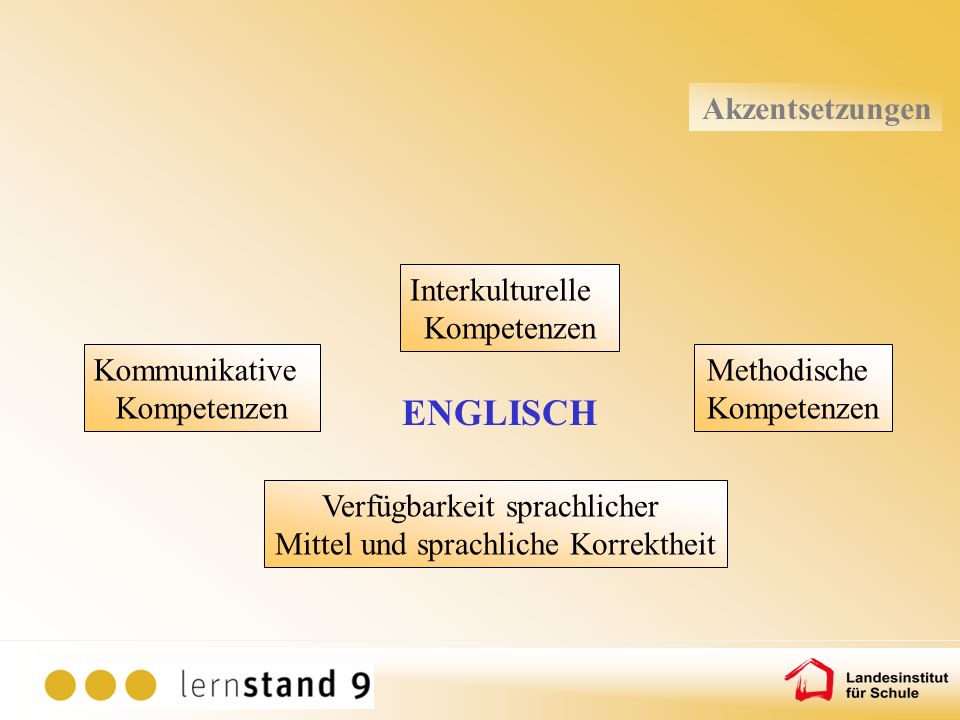 Akzentsetzungen

Interkulturelle Kompetenzen

Kommunikative Kompetenzen

ENGLISCH

Methodische Kompetenzen

Verfügbarkeit sprachlicher Mittel und sprachliche Korrektheit

lernstand 9

Landesinstitut für Schule